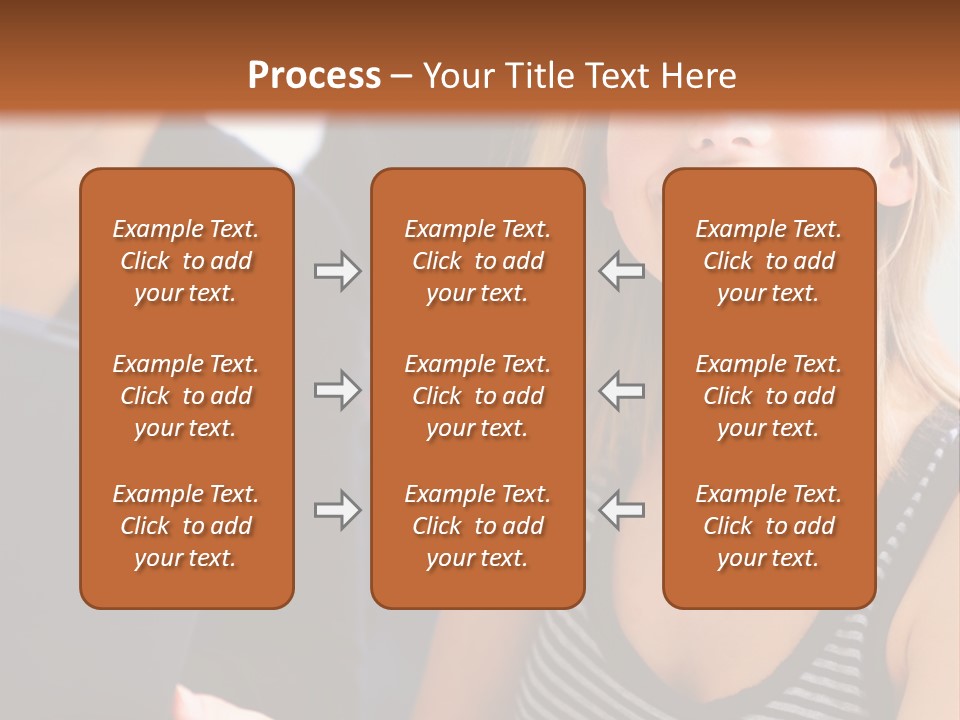 Process – Your Title Text Here

Example Text. Click to add your text.

Example Text. Click to add your text.

Example Text. Click to add your text.

Example Text. Click to add your text.

Example Text. Click to add your text.

Example Text. Click to add your text.

Example Text. Click to add your text.

Example Text. Click to add your text.

Example Text. Click to add your text.